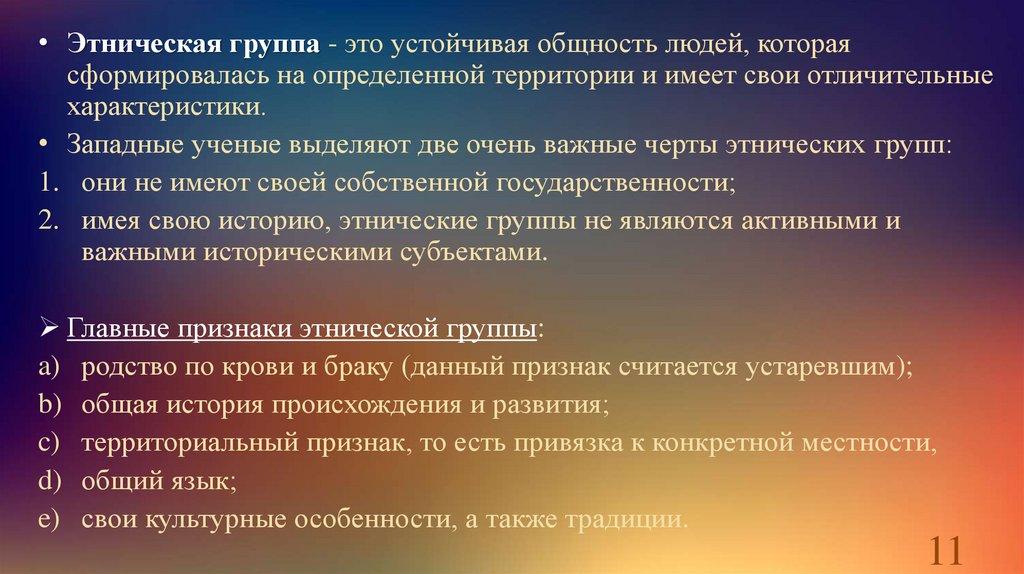 • Этническая группа - это устойчивая общность людей, которая сформировалась на определенной территории и имеет свои отличительные характеристики.

• Западные ученые выделяют две очень важные черты этнических групп:

1. они не имеют своей собственной государственности;

2. имея свою историю, этнические группы не являются активными и важными историческими субъектами.

➢ Главные признаки этнической группы:

a) родство по крови и браку (данный признак считается устаревшим);

b) общая история происхождения и развития;

c) территориальный признак, то есть привязка к конкретной местности,

d) общий язык;

e) свои культурные особенности, а также традиции.

11